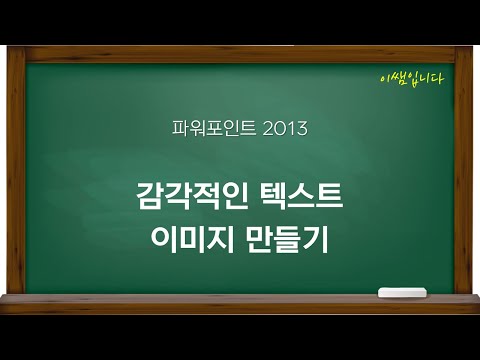 이쌤입니다

파워포인트 2013

감각적인 텍스트
이미지 만들기